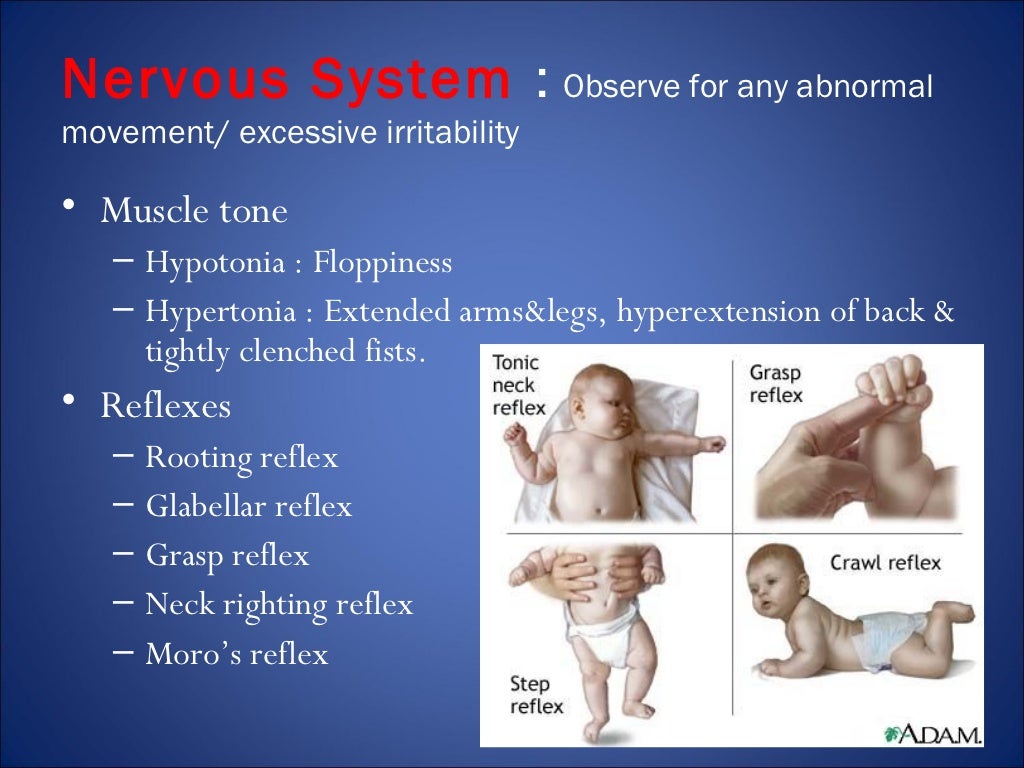 Nervous System : Observe for any abnormal movement/ excessive irritability

• Muscle tone
– Hypotonia : Floppiness
– Hypertonia : Extended arms&legs, hyperextension of back & tightly clenched fists.
• Reflexes
– Rooting reflex
– Glabellar reflex
– Grasp reflex
– Neck righting reflex
– Moro's reflex

Tonic neck reflex
Grasp reflex
Step reflex
Crawl reflex
A.D.A.M.